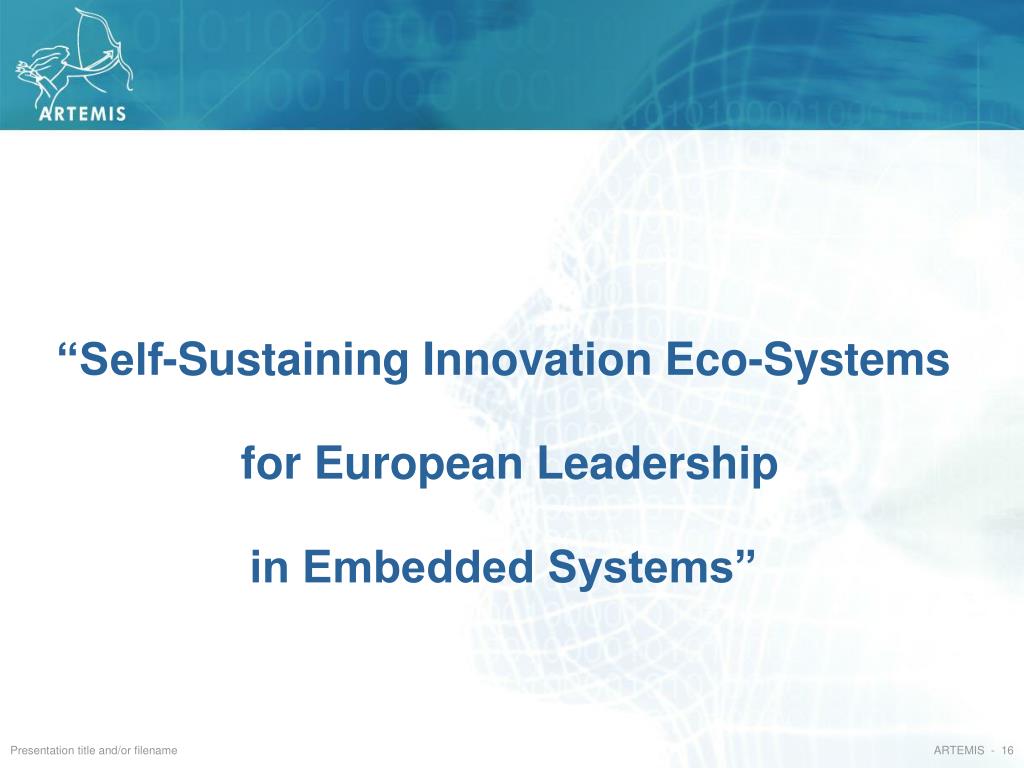 ARTEMIS

“Self-Sustaining Innovation Eco-Systems

for European Leadership

in Embedded Systems”

Presentation title and/or filename

ARTEMIS - 16